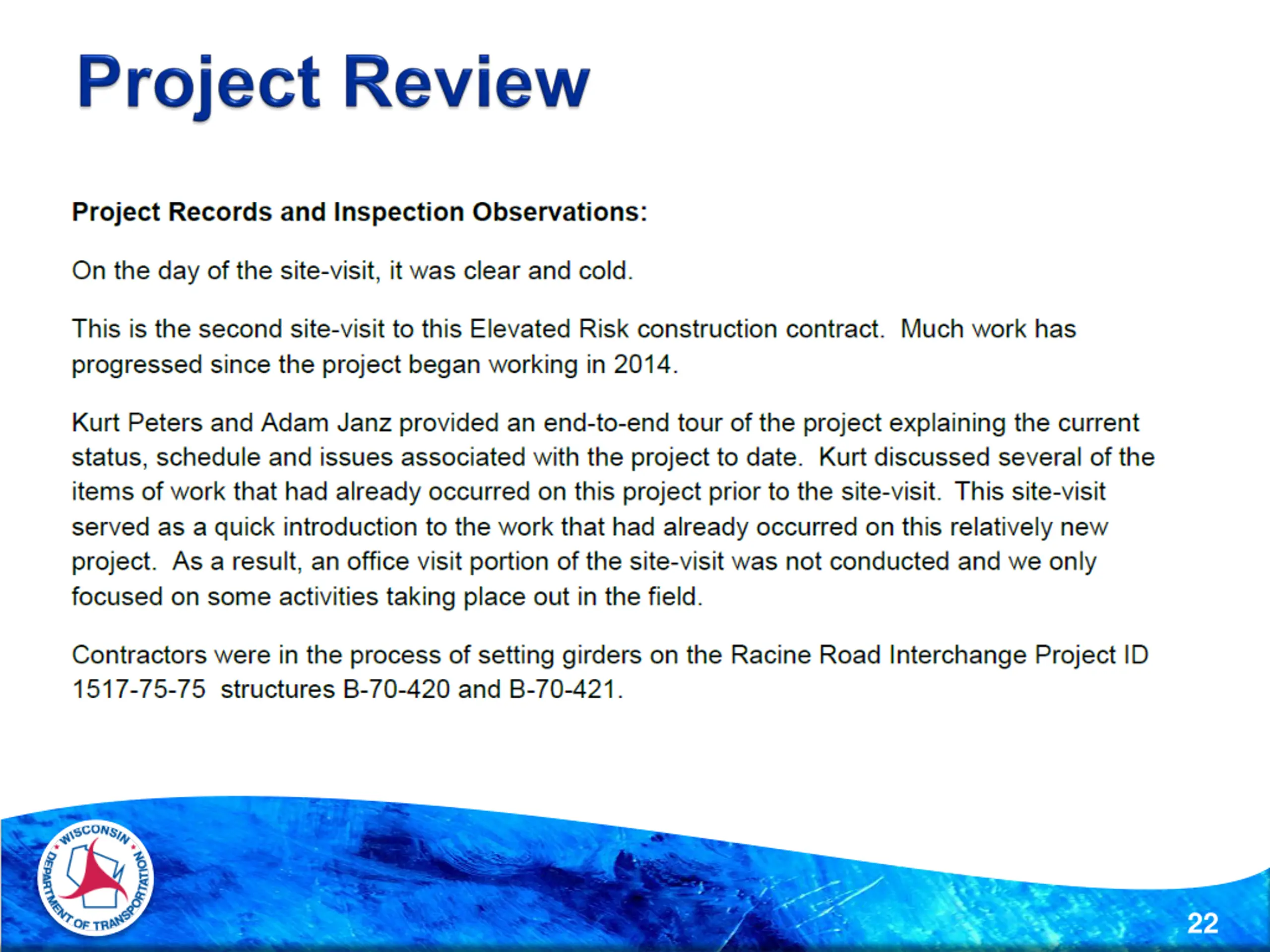 Project Review

Project Records and Inspection Observations:

On the day of the site-visit, it was clear and cold.

This is the second site-visit to this Elevated Risk construction contract. Much work has progressed since the project began working in 2014.

Kurt Peters and Adam Janz provided an end-to-end tour of the project explaining the current status, schedule and issues associated with the project to date. Kurt discussed several of the items of work that had already occurred on this project prior to the site-visit. This site-visit served as a quick introduction to the work that had already occurred on this relatively new project. As a result, an office visit portion of the site-visit was not conducted and we only focused on some activities taking place out in the field.

Contractors were in the process of setting girders on the Racine Road Interchange Project ID 1517-75-75 structures B-70-420 and B-70-421.

WISCONSIN DEPARTMENT OF TRANSPORTATION

22